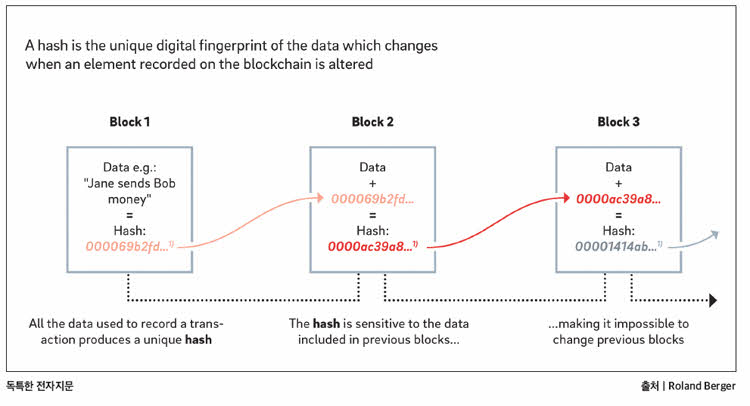 A hash is the unique digital fingerprint of the data which changes when an element recorded on the blockchain is altered

Block 1

Data e.g.: "Jane sends Bob money" = Hash: 000069b2fd...$^{1)}$

Block 2

Data + 000069b2fd... = Hash: 0000ac39a8...$^{1)}$

Block 3

Data + 0000ac39a8... = Hash: 00001414ab...$^{1)}$

All the data used to record a transaction produces a unique **hash**

The **hash** is sensitive to the data included in previous blocks...

...making it impossible to change previous blocks

독특한 전자지문

출처 | Roland Berger